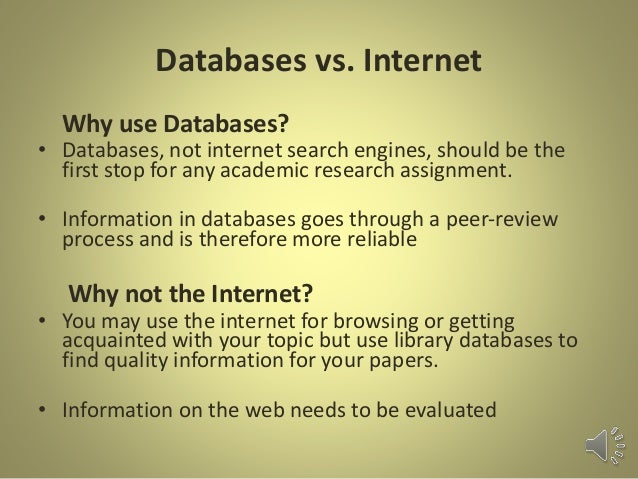 Databases vs. Internet

Why use Databases?

• Databases, not internet search engines, should be the first stop for any academic research assignment.

• Information in databases goes through a peer-review process and is therefore more reliable

Why not the Internet?

• You may use the internet for browsing or getting acquainted with your topic but use library databases to find quality information for your papers.

• Information on the web needs to be evaluated